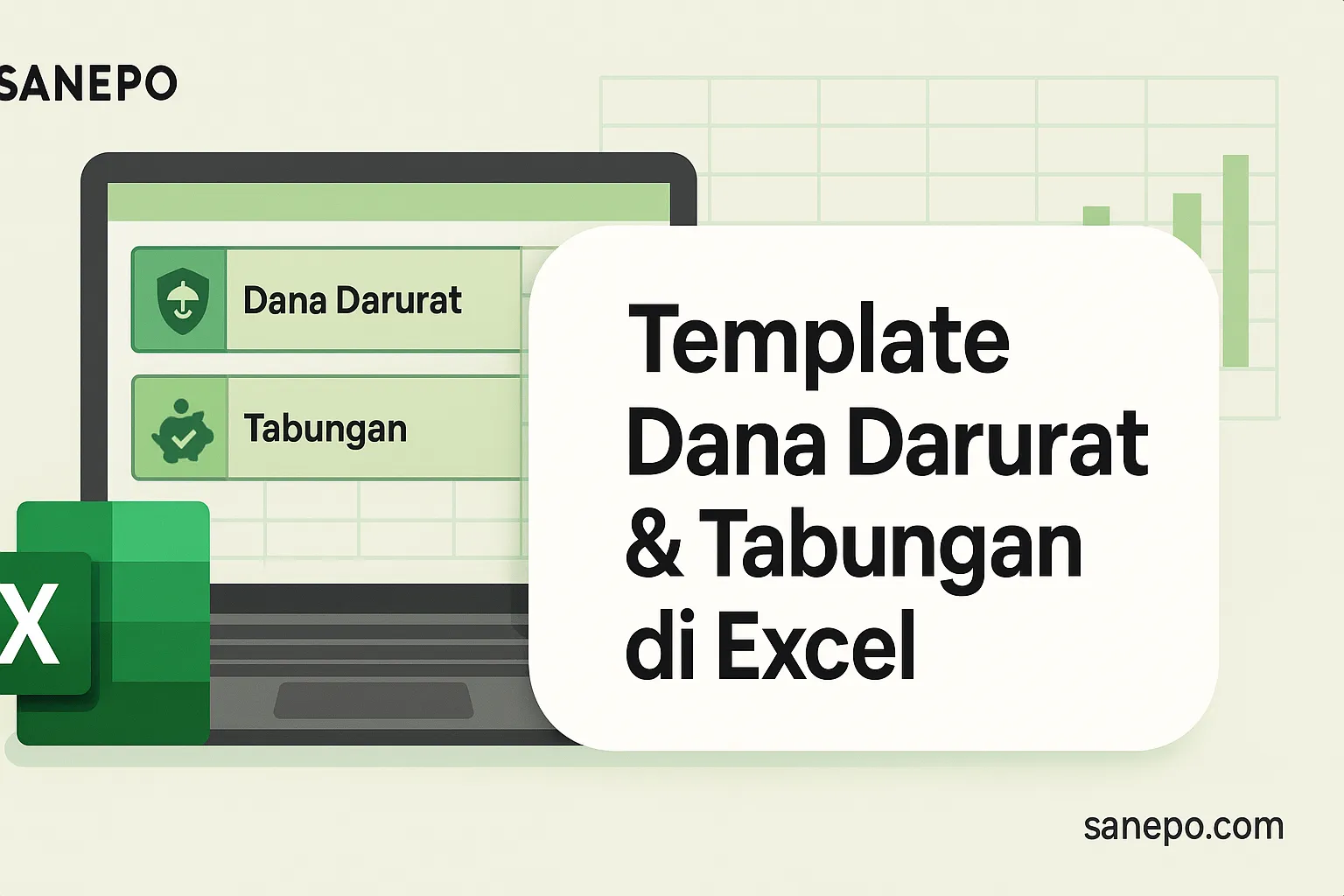 SANEPO

Dana Darurat

Tabungan

X

Template Dana Darurat & Tabungan di Excel

sanepo.com